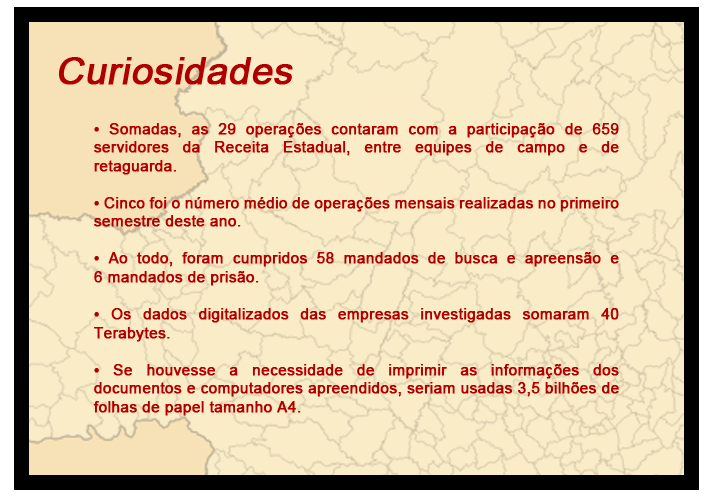 Curiosidades

• Somadas, as 29 operações contaram com a participação de 659 servidores da Receita Estadual, entre equipes de campo e de retaguarda.

• Cinco foi o número médio de operações mensais realizadas no primeiro semestre deste ano.

• Ao todo, foram cumpridos 58 mandados de busca e apreensão e 6 mandados de prisão.

• Os dados digitalizados das empresas investigadas somaram 40 Terabytes.

• Se houvesse a necessidade de imprimir as informações dos documentos e computadores apreendidos, seriam usadas 3,5 bilhões de folhas de papel tamanho A4.